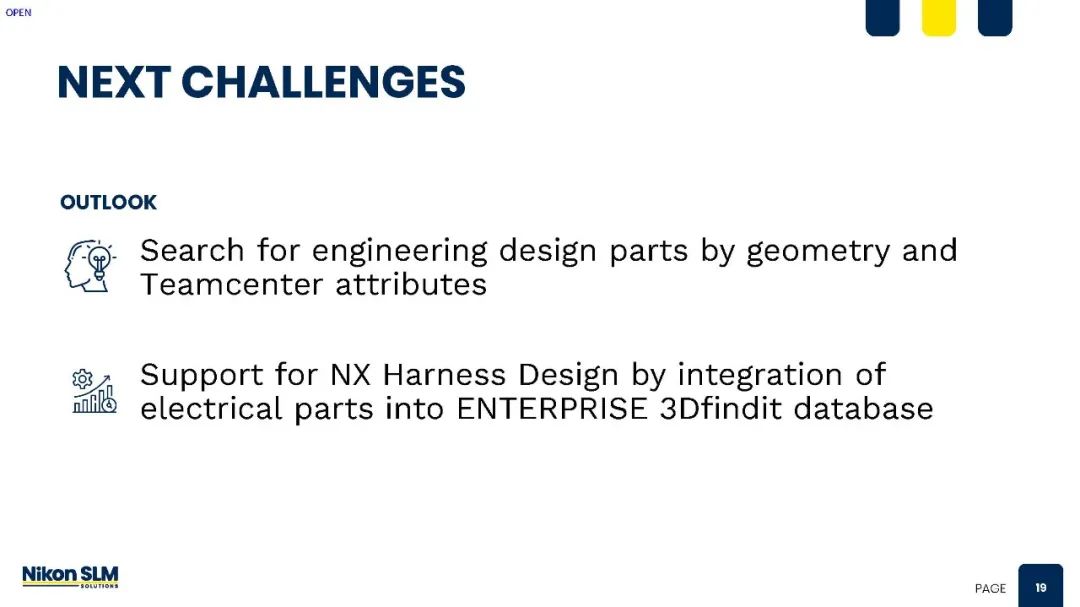 OPEN

NEXT CHALLENGES

OUTLOOK

Search for engineering design parts by geometry and Teamcenter attributes

Support for NX Harness Design by integration of electrical parts into ENTERPRISE 3Dfindit database

Nikon SLM SOLUTIONS

PAGE 19